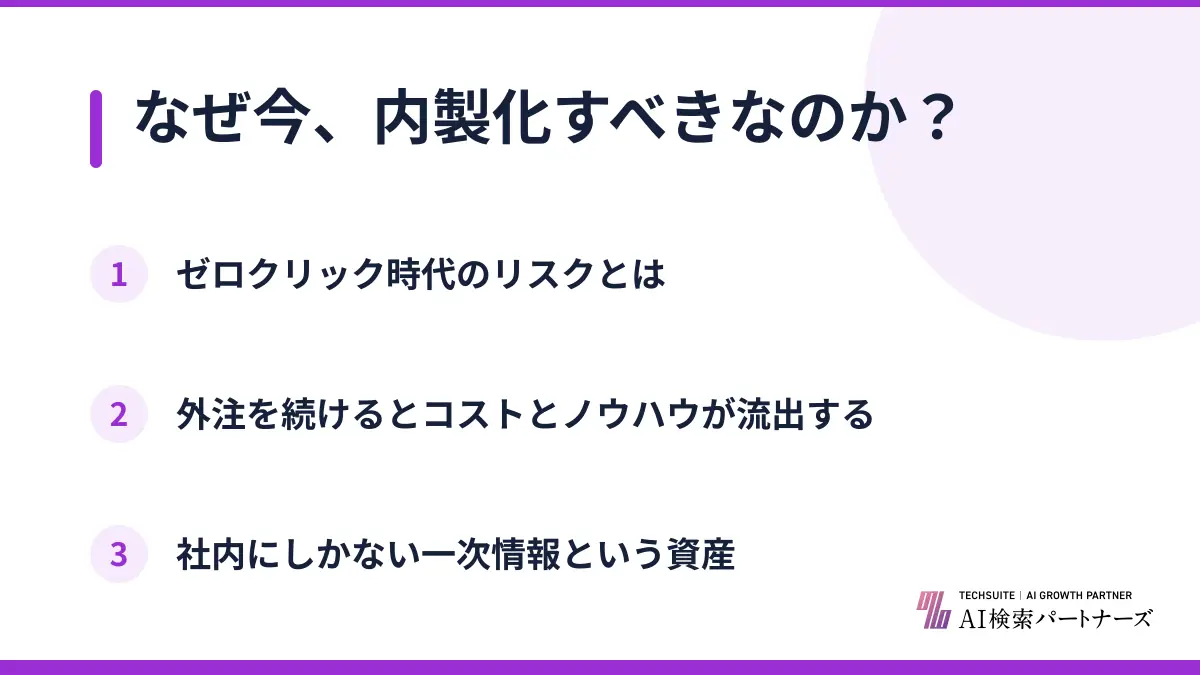 なぜ今、内製化すべきなのか？

1 ゼロクリック時代のリスクとは

2 外注を続けるとコストとノウハウが流出する

3 社内にしかない一次情報という資産

TECHSUITE | AI GROWTH PARTNER
AI検索パートナーズ